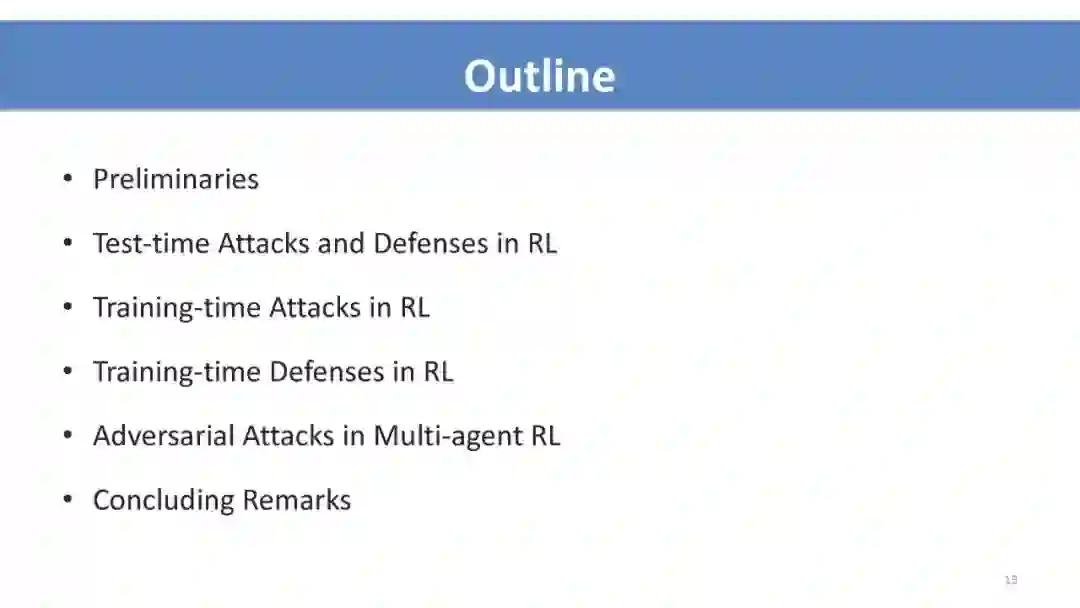 Outline

• Preliminaries

• Test-time Attacks and Defenses in RL

• Training-time Attacks in RL

• Training-time Defenses in RL

• Adversarial Attacks in Multi-agent RL

• Concluding Remarks

13